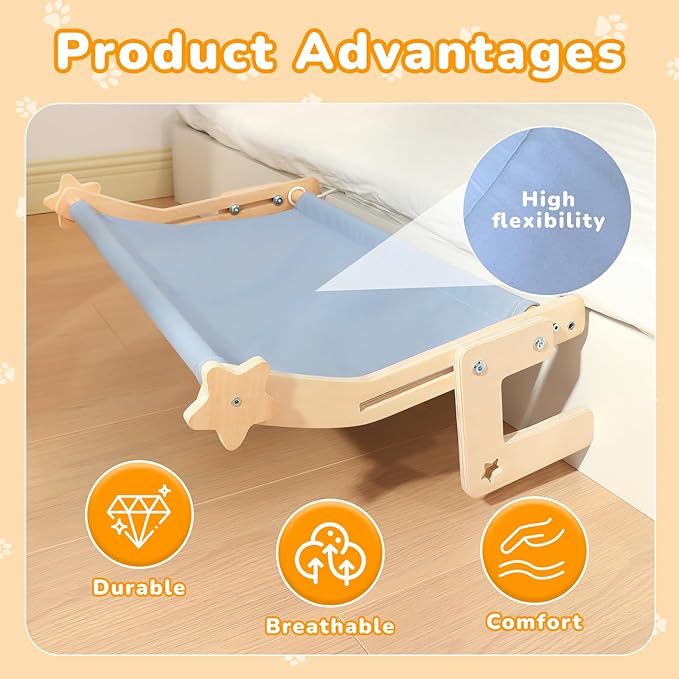 Product Advantages

High flexibility

Durable

Breathable

Comfort